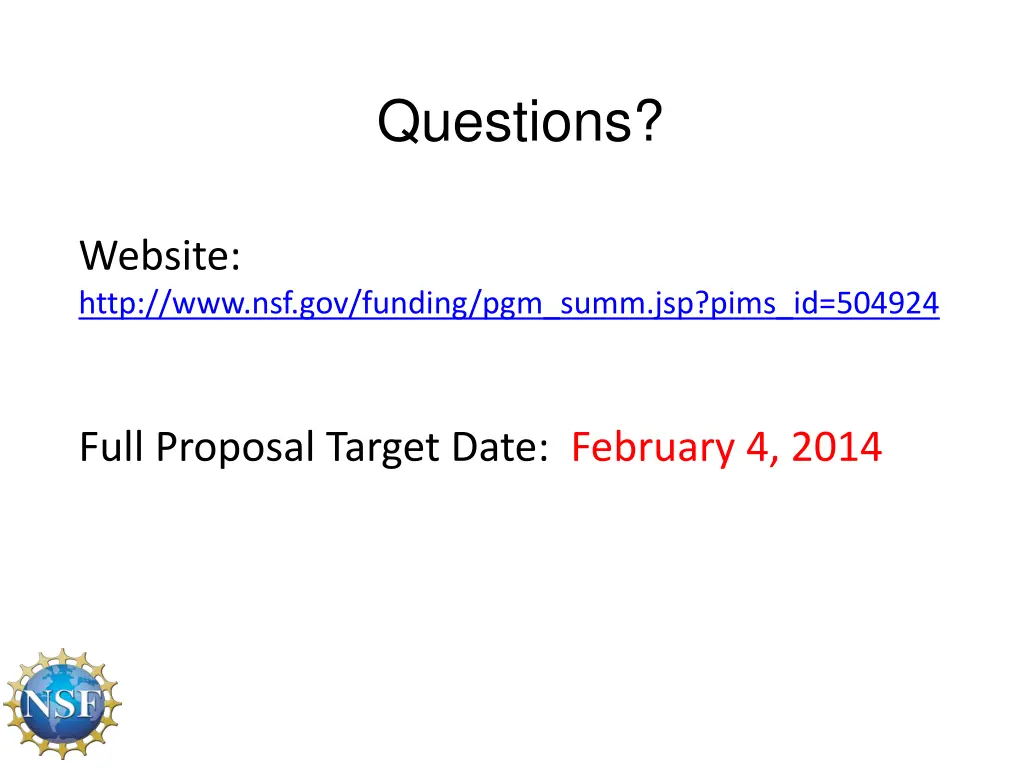 Questions?

Website:
http://www.nsf.gov/funding/pgm_summ.jsp?pims_id=504924

Full Proposal Target Date: February 4, 2014

NSF